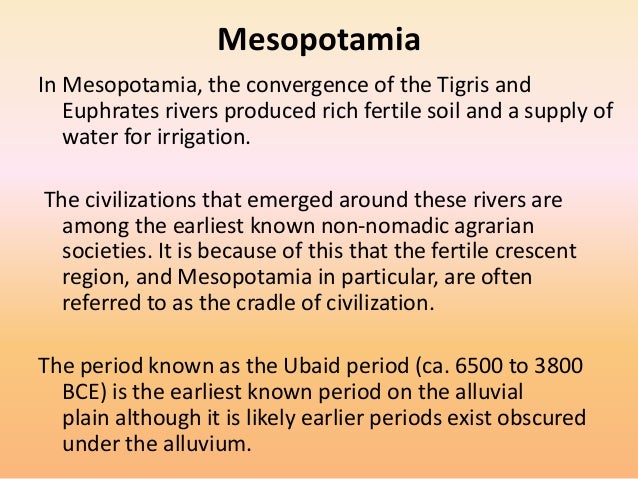 Mesopotamia

In Mesopotamia, the convergence of the Tigris and Euphrates rivers produced rich fertile soil and a supply of water for irrigation.

The civilizations that emerged around these rivers are among the earliest known non-nomadic agrarian societies. It is because of this that the fertile crescent region, and Mesopotamia in particular, are often referred to as the cradle of civilization.

The period known as the Ubaid period (ca. 6500 to 3800 BCE) is the earliest known period on the alluvial plain although it is likely earlier periods exist obscured under the alluvium.